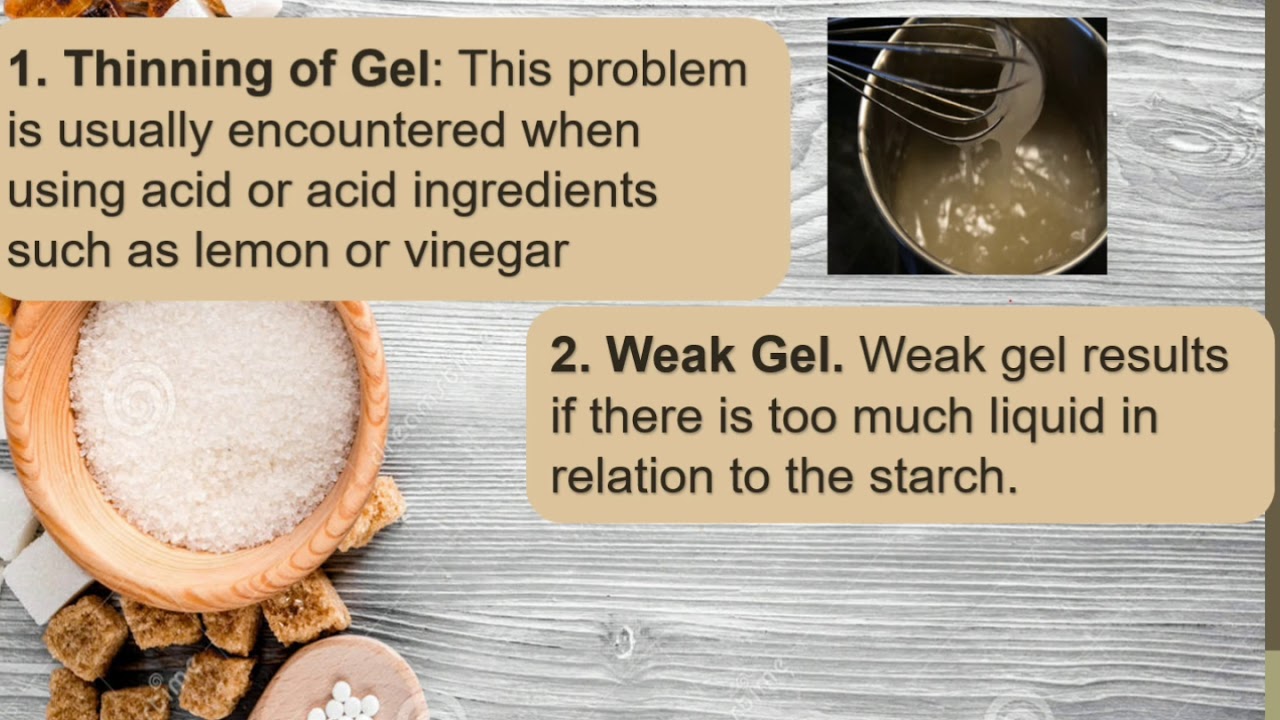 1. Thinning of Gel: This problem is usually encountered when using acid or acid ingredients such as lemon or vinegar

2. Weak Gel. Weak gel results if there is too much liquid in relation to the starch.